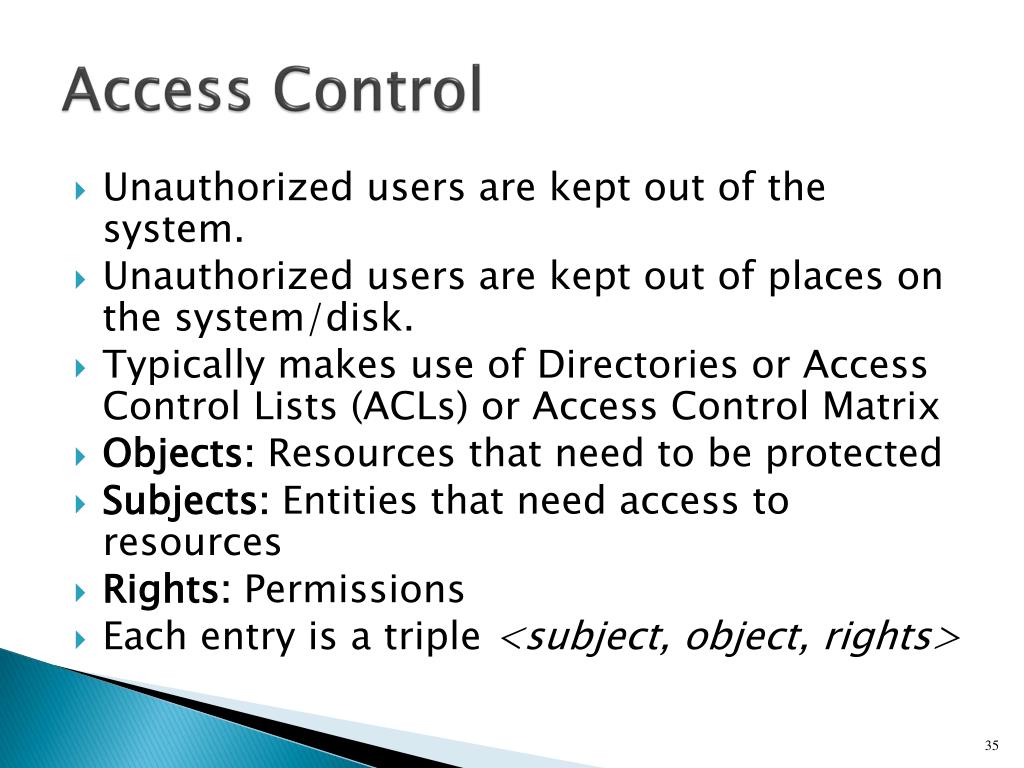 Access Control

Unauthorized users are kept out of the system.

Unauthorized users are kept out of places on the system/disk.

Typically makes use of Directories or Access Control Lists (ACLs) or Access Control Matrix

Objects: Resources that need to be protected

Subjects: Entities that need access to resources

Rights: Permissions

Each entry is a triple <subject, object, rights>

35